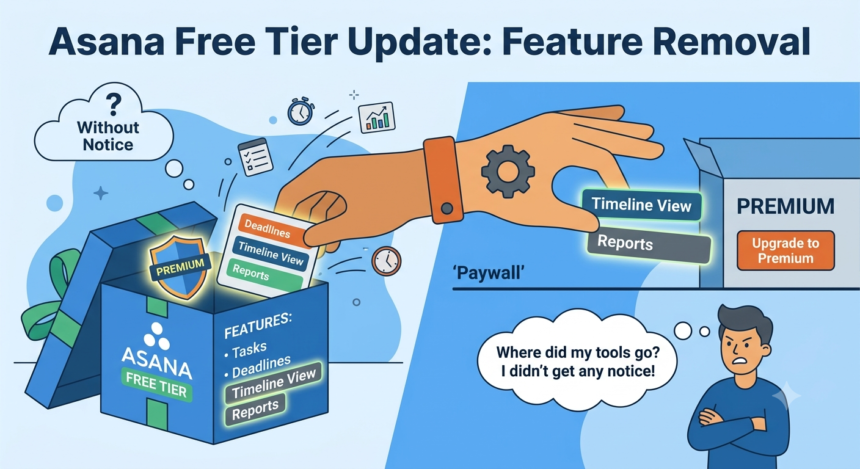 Asana Free Tier Update: Feature Removal

?
Without Notice

PREMIUM

Deadlines
Timeline View
Reports

ASANA
FREE TIER

FEATURES:
• Tasks
• Deadlines
Timeline View
Reports

Timeline View
Reports

PREMIUM
Upgrade to Premium

'Paywall'

Where did my tools go? I didn't get any notice!